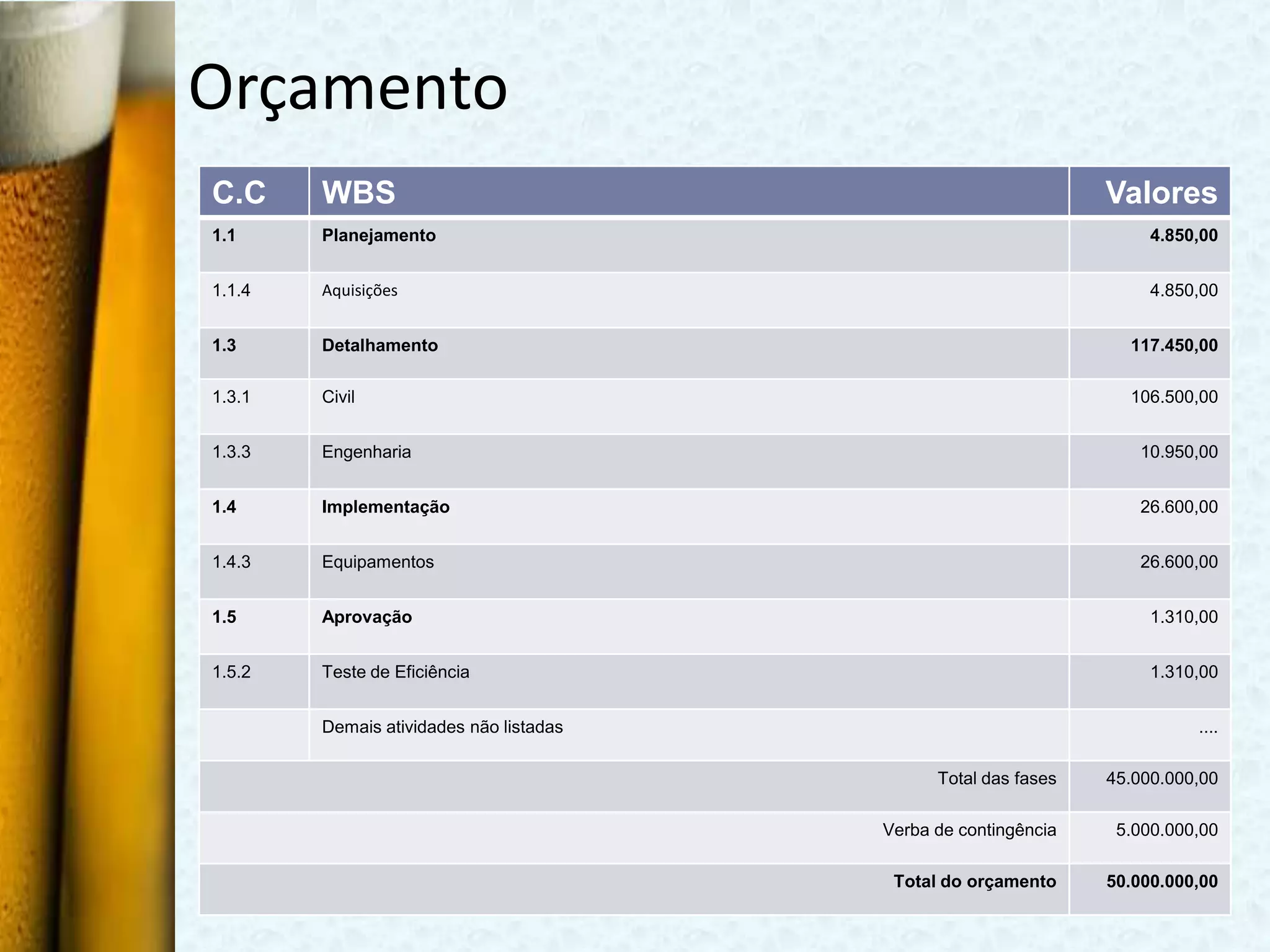 Orçamento

| C.C | WBS | Valores |
|---|---|---|
| 1.1 | Planejamento | 4.850,00 |
| 1.1.4 | Aquisições | 4.850,00 |
| 1.3 | Detalhamento | 117.450,00 |
| 1.3.1 | Civil | 106.500,00 |
| 1.3.3 | Engenharia | 10.950,00 |
| 1.4 | Implementação | 26.600,00 |
| 1.4.3 | Equipamentos | 26.600,00 |
| 1.5 | Aprovação | 1.310,00 |
| 1.5.2 | Teste de Eficiência | 1.310,00 |
| | Demais atividades não listadas | .... |
| | Total das fases | 45.000.000,00 |
| | Verba de contingência | 5.000.000,00 |
| | Total do orçamento | 50.000.000,00 |